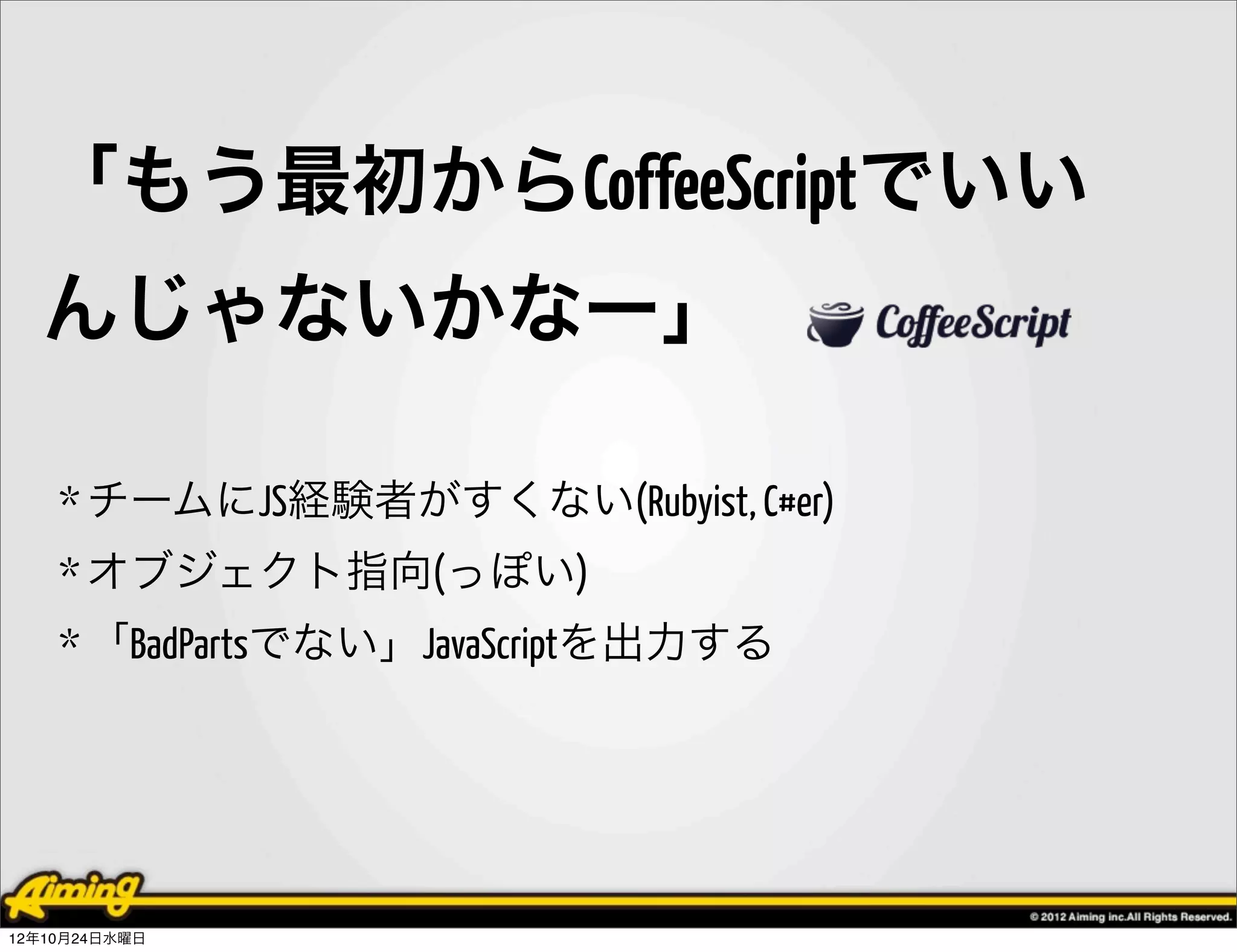 「もう最初からCoffeeScriptでいいんじゃないかなー」

CoffeeScript

* チームにJS経験者がすくない(Rubyist, C#er)

* オブジェクト指向(っぽい)

* 「BadPartsでない」JavaScriptを出力する

Aiming

© 2012 Aiming inc.All Rights Reserved.

12年10月24日水曜日